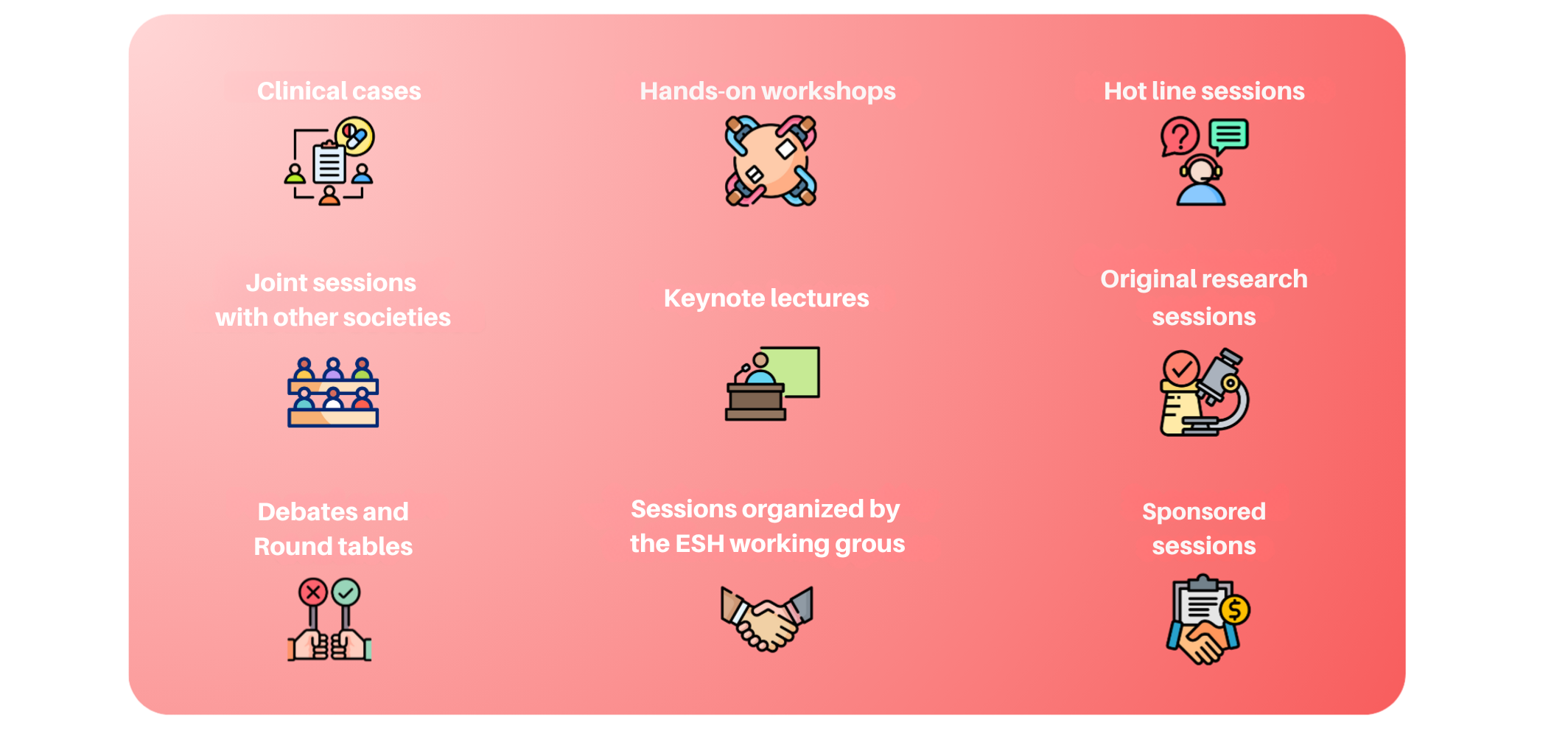 Clinical cases

Hands-on workshops

Hot line sessions

Joint sessions with other societies

Keynote lectures

Original research sessions

Debates and Round tables

Sessions organized by the ESH working grous

Sponsored sessions